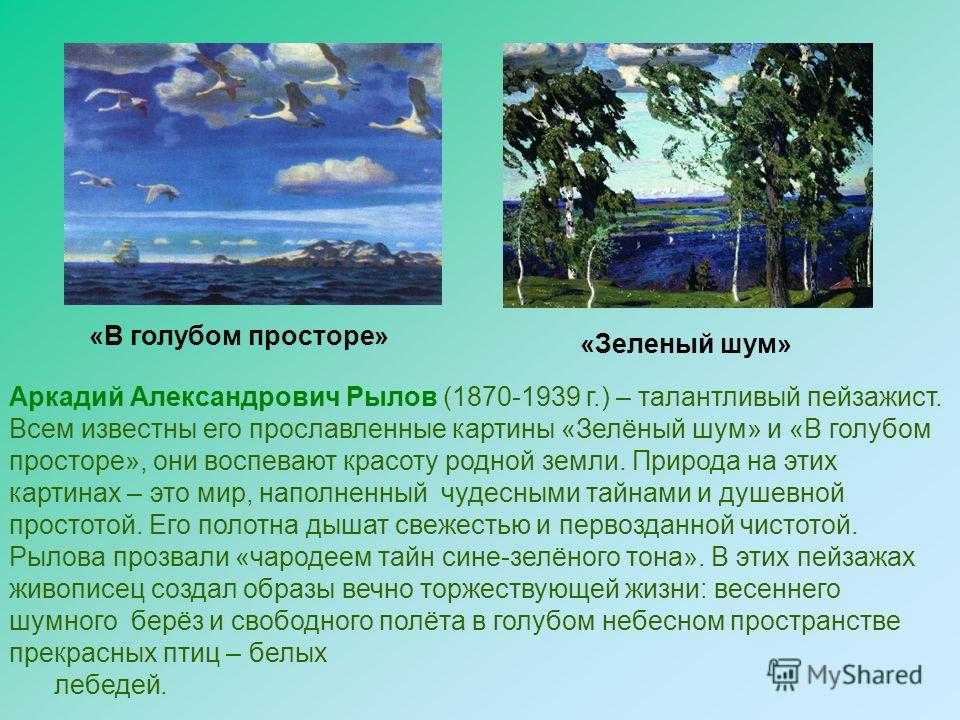 «В голубом просторе»

«Зеленый шум»

Аркадий Александрович Рылов (1870-1939 г.) – талантливый пейзажист. Всем известны его прославленные картины «Зелёный шум» и «В голубом просторе», они воспевают красоту родной земли. Природа на этих картинах – это мир, наполненный чудесными тайнами и душевной простотой. Его полотна дышат свежестью и первозданной чистотой. Рылова прозвали «чародеем тайн сине-зелёного тона». В этих пейзажах живописец создал образы вечно торжествующей жизни: весеннего шумного берёз и свободного полёта в голубом небесном пространстве прекрасных птиц – белых лебедей.

MyShared